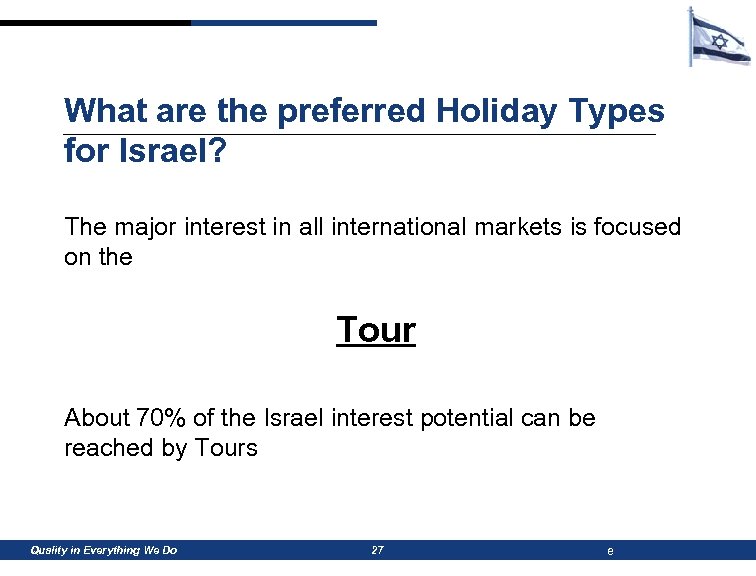 What are the preferred Holiday Types for Israel?

The major interest in all international markets is focused on the

Tour

About 70% of the Israel interest potential can be reached by Tours

Quality in Everything We Do 27 e